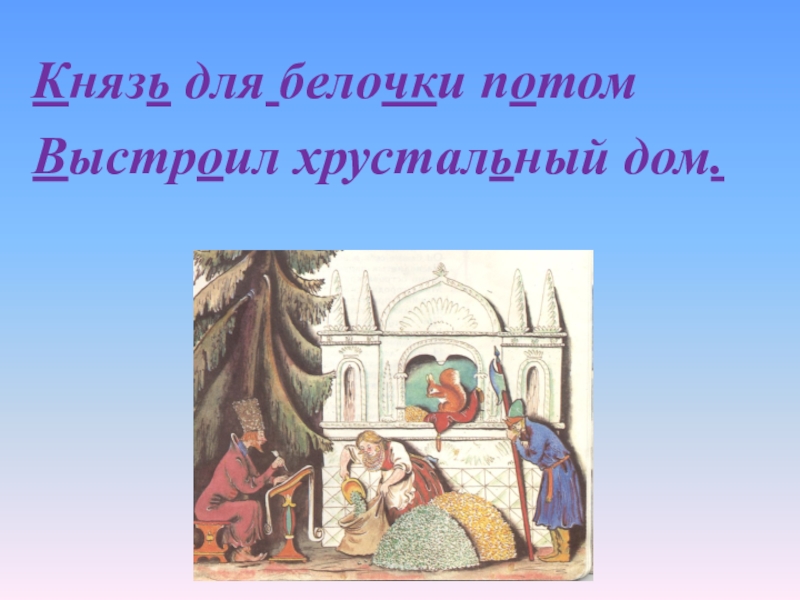 Князь для белочки потом
Выстроил хрустальный дом.